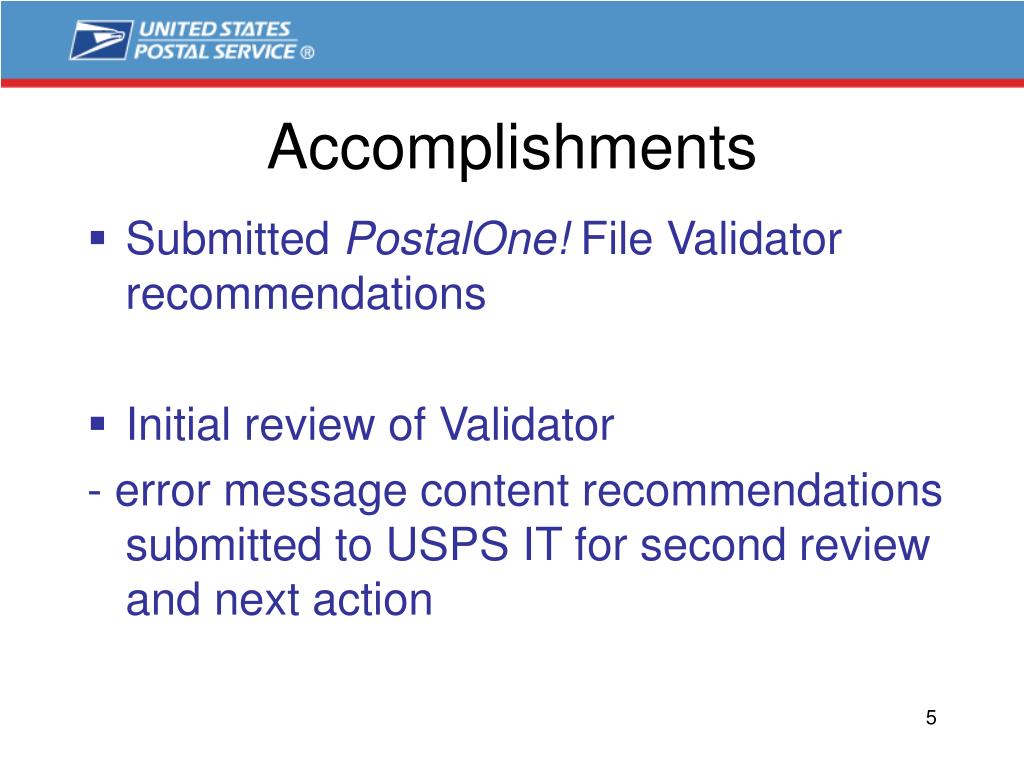 UNITED STATES POSTAL SERVICE ®

Accomplishments

▪ Submitted PostalOne! File Validator recommendations

▪ Initial review of Validator

- error message content recommendations submitted to USPS IT for second review and next action

5